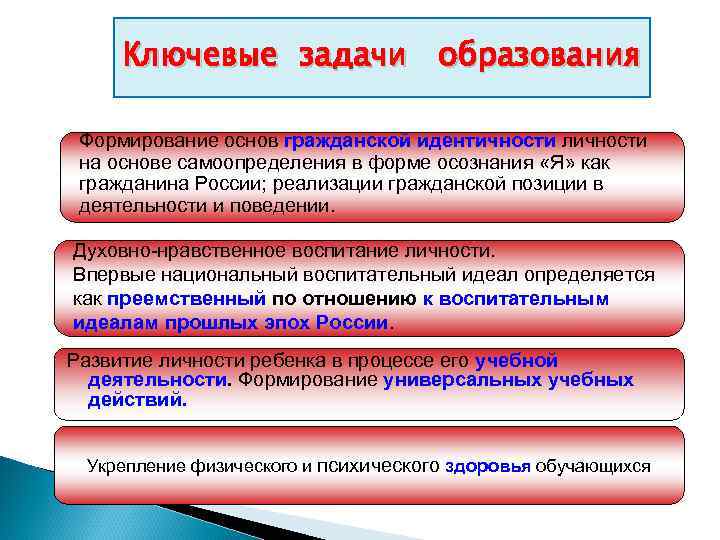 Ключевые задачи образования

Формирование основ гражданской идентичности личности на основе самоопределения в форме осознания «Я» как гражданина России; реализации гражданской позиции в деятельности и поведении.

Духовно-нравственное воспитание личности.
Впервые национальный воспитательный идеал определяется как преемственный по отношению к воспитательным идеалам прошлых эпох России.

Развитие личности ребенка в процессе его учебной деятельности. Формирование универсальных учебных действий.

Укрепление физического и психического здоровья обучающихся